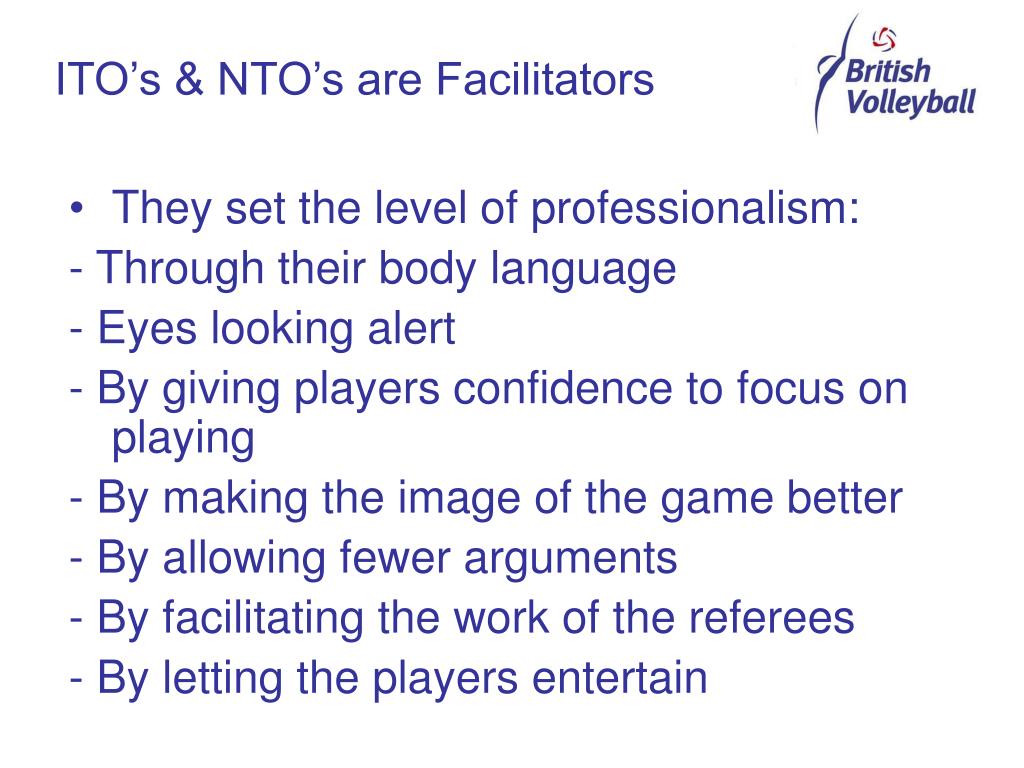 ITO’s & NTO’s are Facilitators

British Volleyball

• They set the level of professionalism:
- Through their body language
- Eyes looking alert
- By giving players confidence to focus on playing
- By making the image of the game better
- By allowing fewer arguments
- By facilitating the work of the referees
- By letting the players entertain